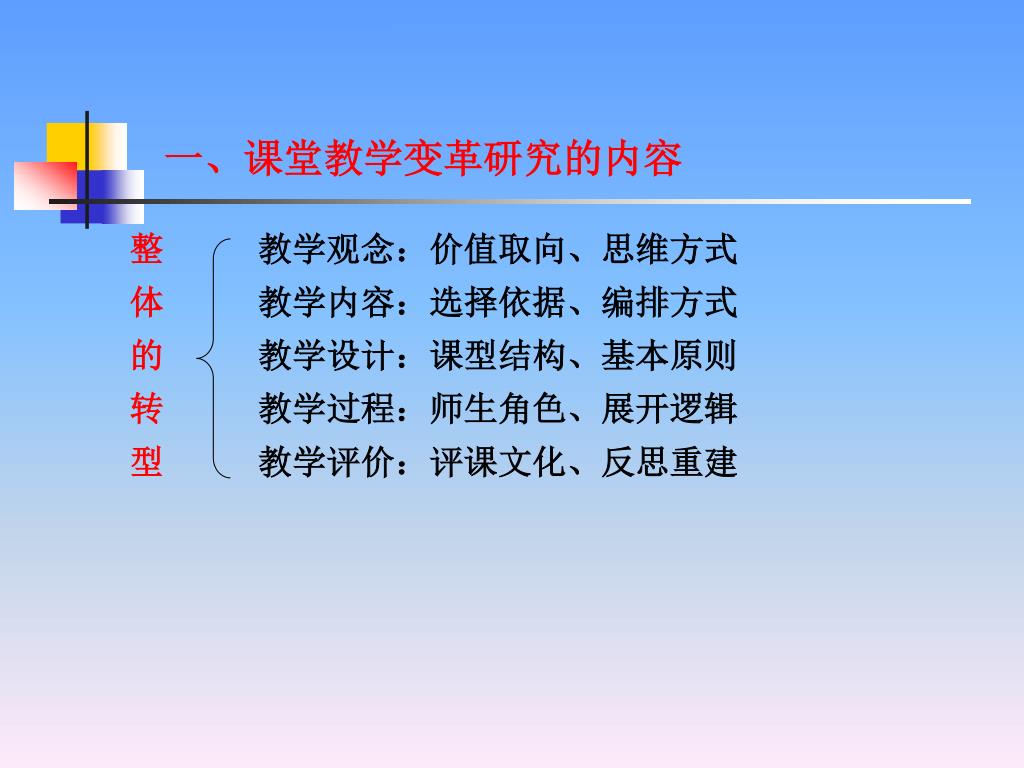 一、课堂教学变革研究的内容

整体的转型

教学观念：价值取向、思维方式
教学内容：选择依据、编排方式
教学设计：课型结构、基本原则
教学过程：师生角色、展开逻辑
教学评价：评课文化、反思重建